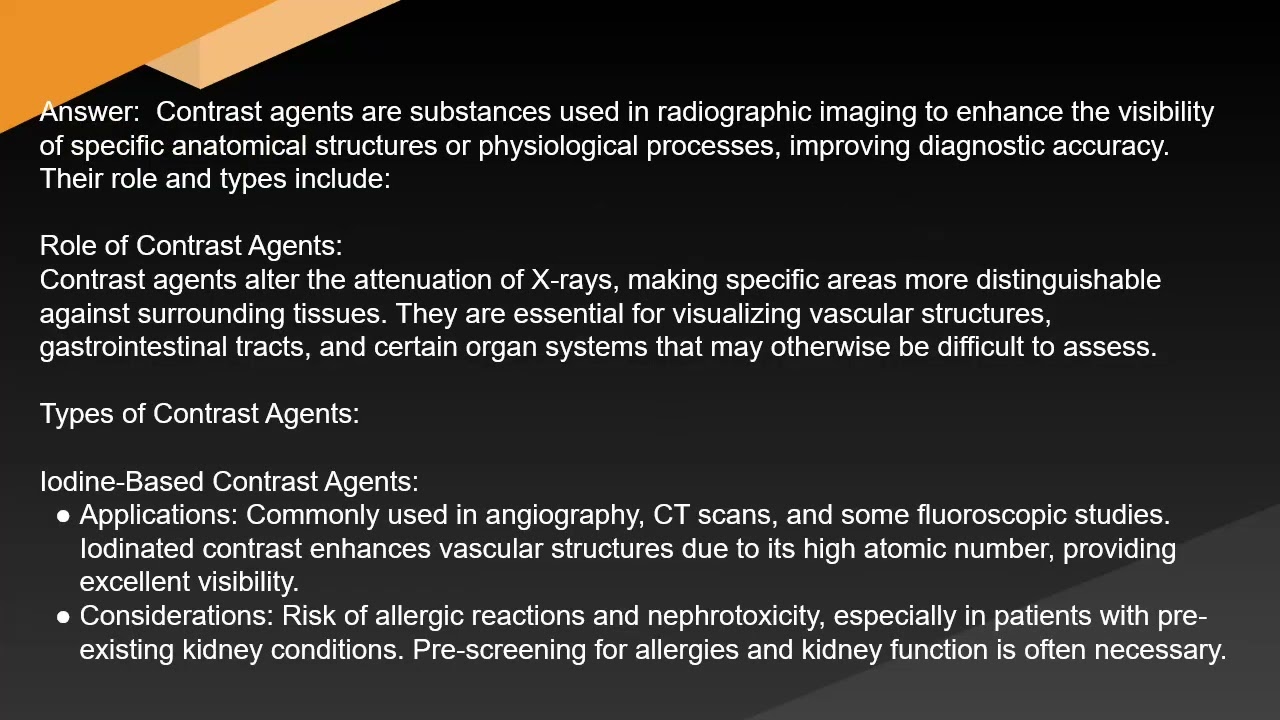 Answer: Contrast agents are substances used in radiographic imaging to enhance the visibility of specific anatomical structures or physiological processes, improving diagnostic accuracy. Their role and types include:

Role of Contrast Agents:
Contrast agents alter the attenuation of X-rays, making specific areas more distinguishable against surrounding tissues. They are essential for visualizing vascular structures, gastrointestinal tracts, and certain organ systems that may otherwise be difficult to assess.

Types of Contrast Agents:

Iodine-Based Contrast Agents:
● Applications: Commonly used in angiography, CT scans, and some fluoroscopic studies. Iodinated contrast enhances vascular structures due to its high atomic number, providing excellent visibility.
● Considerations: Risk of allergic reactions and nephrotoxicity, especially in patients with pre-existing kidney conditions. Pre-screening for allergies and kidney function is often necessary.